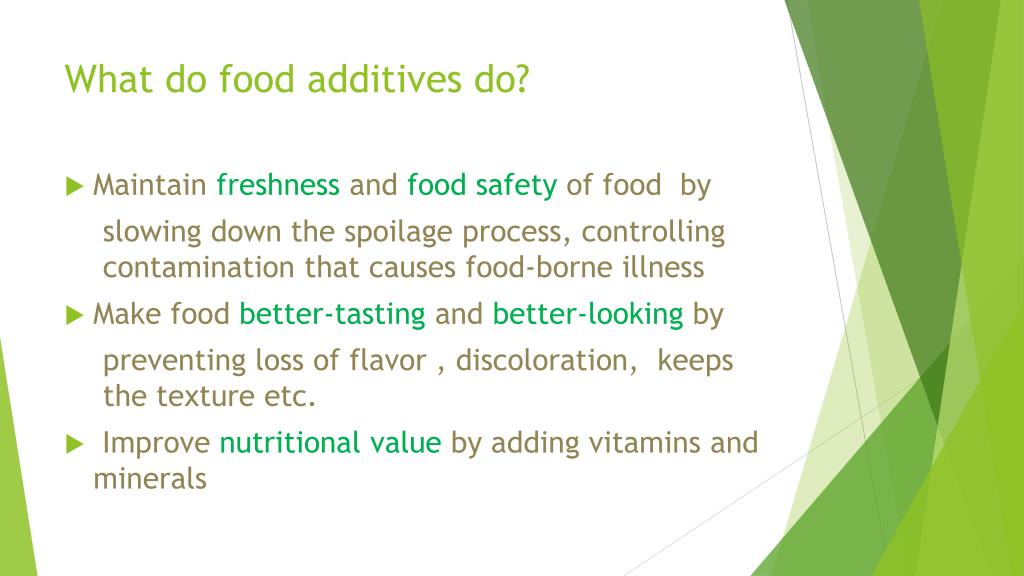 What do food additives do?

Maintain freshness and food safety of food by slowing down the spoilage process, controlling contamination that causes food-borne illness

Make food better-tasting and better-looking by preventing loss of flavor , discoloration, keeps the texture etc.

Improve nutritional value by adding vitamins and minerals